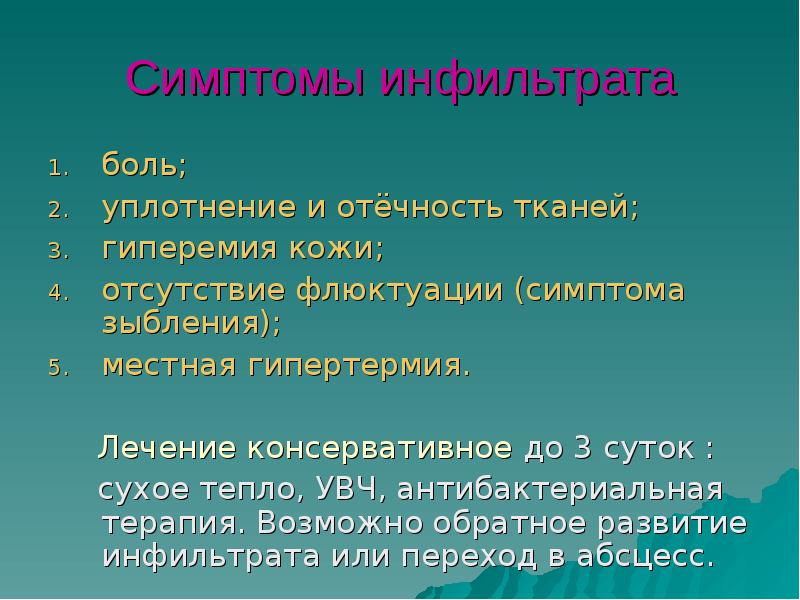 Симптомы инфильтрата

1. боль;
2. уплотнение и отёчность тканей;
3. гиперемия кожи;
4. отсутствие флюктуации (симптома зыбления);
5. местная гипертермия.

Лечение консервативное до 3 суток :

сухое тепло, УВЧ, антибактериальная терапия. Возможно обратное развитие инфильтрата или переход в абсцесс.